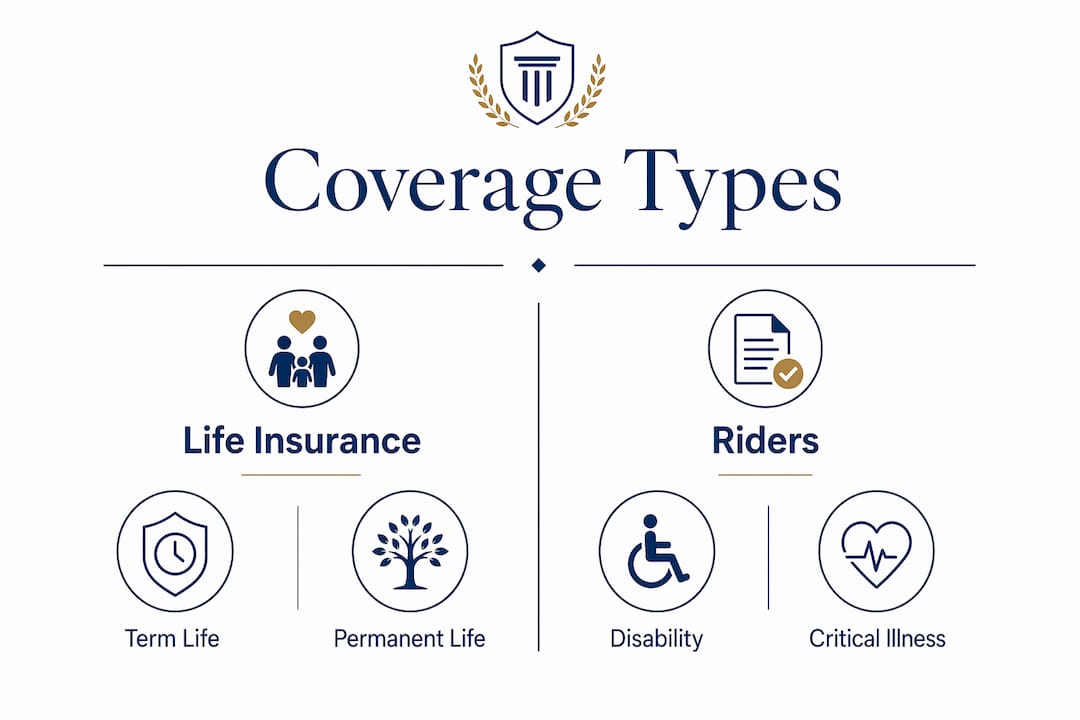 Coverage Types

Life Insurance

Term Life

Permanent Life

Riders

Disability

Critical Illness